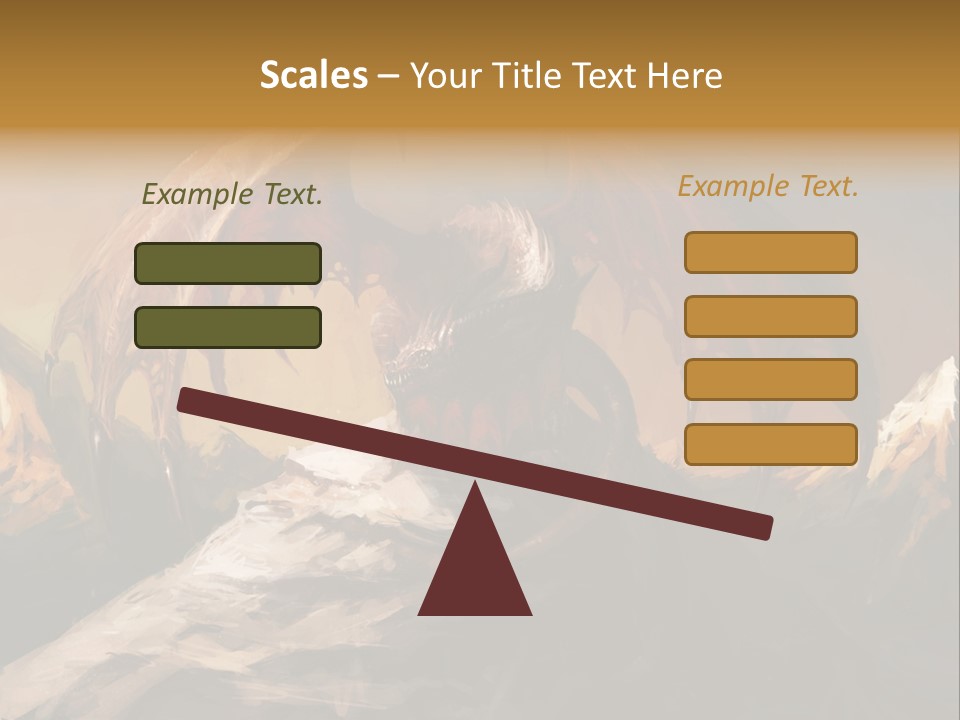 Scales – Your Title Text Here

Example Text.

Example Text.